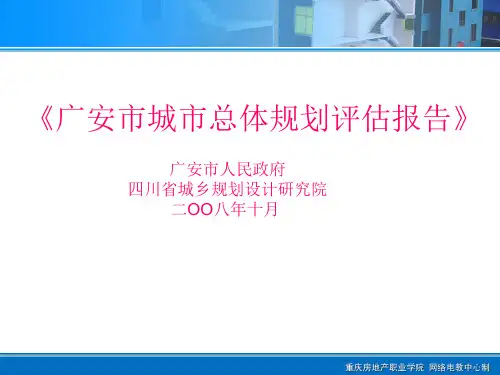 《广安市城市总体规划评估报告》

广安市人民政府
四川省城乡规划设计研究院
二OO八年十月

重庆房地产职业学院 网络电教中心制